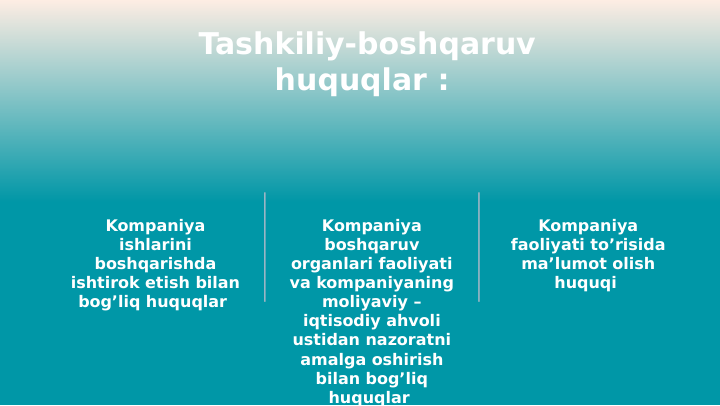 Tashkiliy-boshqaruv huquqlar :

Kompaniya ishlarini boshqarishda ishtirok etish bilan bog’liq huquqlar

Kompaniya boshqaruv organlari faoliyati va kompaniyaning moliyaviy – iqtisodiy ahvoli ustidan nazoratni amalga oshirish bilan bog’liq huquqlar

Kompaniya faoliyati to’risida ma’lumot olish huquqi